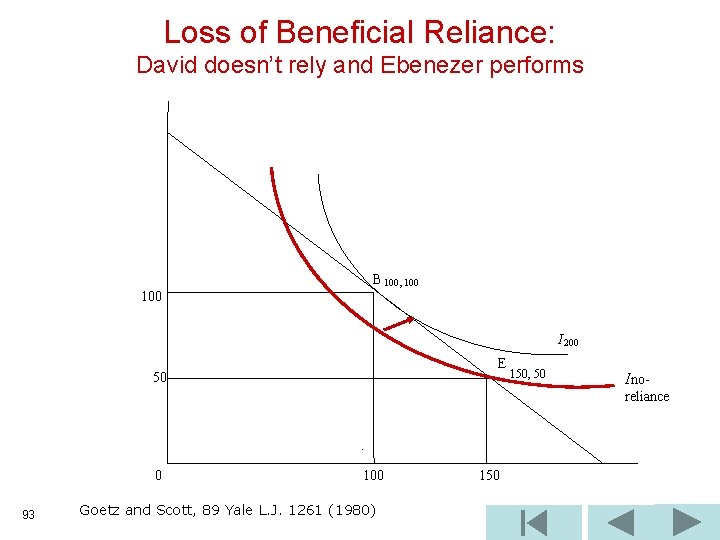 Loss of Beneficial Reliance:
David doesn't rely and Ebenezer performs

B $_{100, 100}$

100

$I_{200}$

E $_{150, 50}$

50

$I$no-reliance

0

100

150

93

Goetz and Scott, 89 Yale L.J. 1261 (1980)